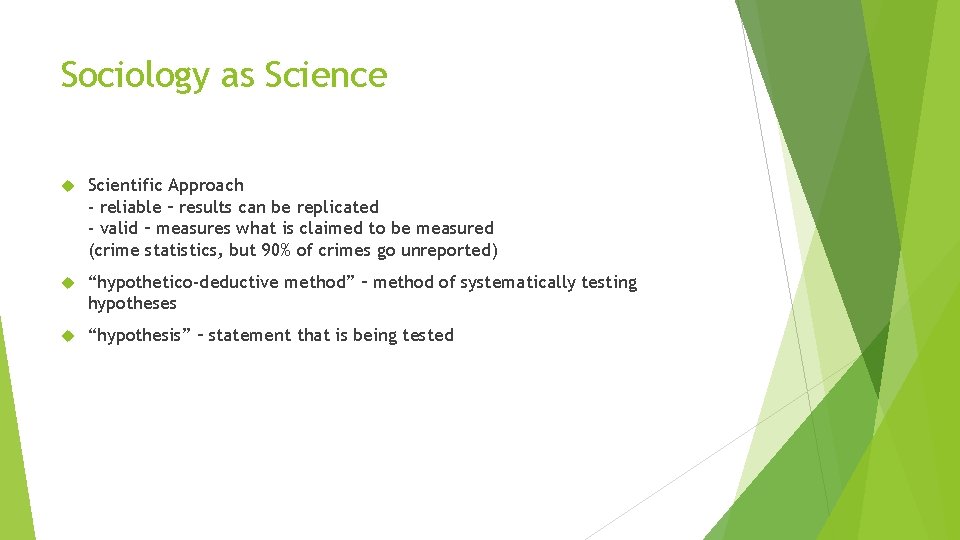 Sociology as Science

Scientific Approach
- reliable – results can be replicated
- valid – measures what is claimed to be measured
(crime statistics, but 90% of crimes go unreported)

“hypothetico-deductive method” – method of systematically testing hypotheses

“hypothesis” – statement that is being tested